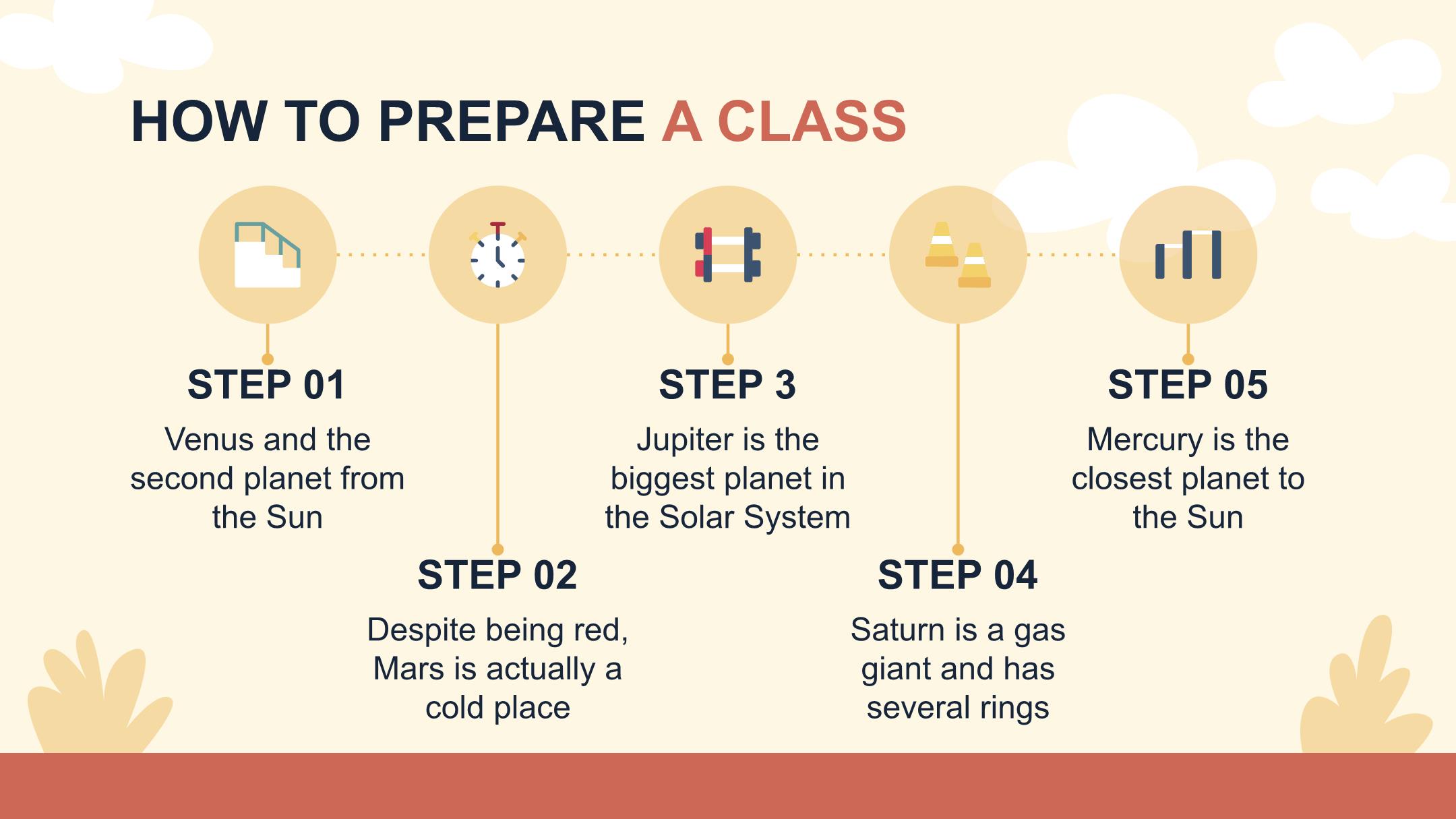 HOW TO PREPARE A CLASS

STEP 01

Venus and the second planet from the Sun

STEP 02

Despite being red, Mars is actually a cold place

STEP 3

Jupiter is the biggest planet in the Solar System

STEP 04

Saturn is a gas giant and has several rings

STEP 05

Mercury is the closest planet to the Sun